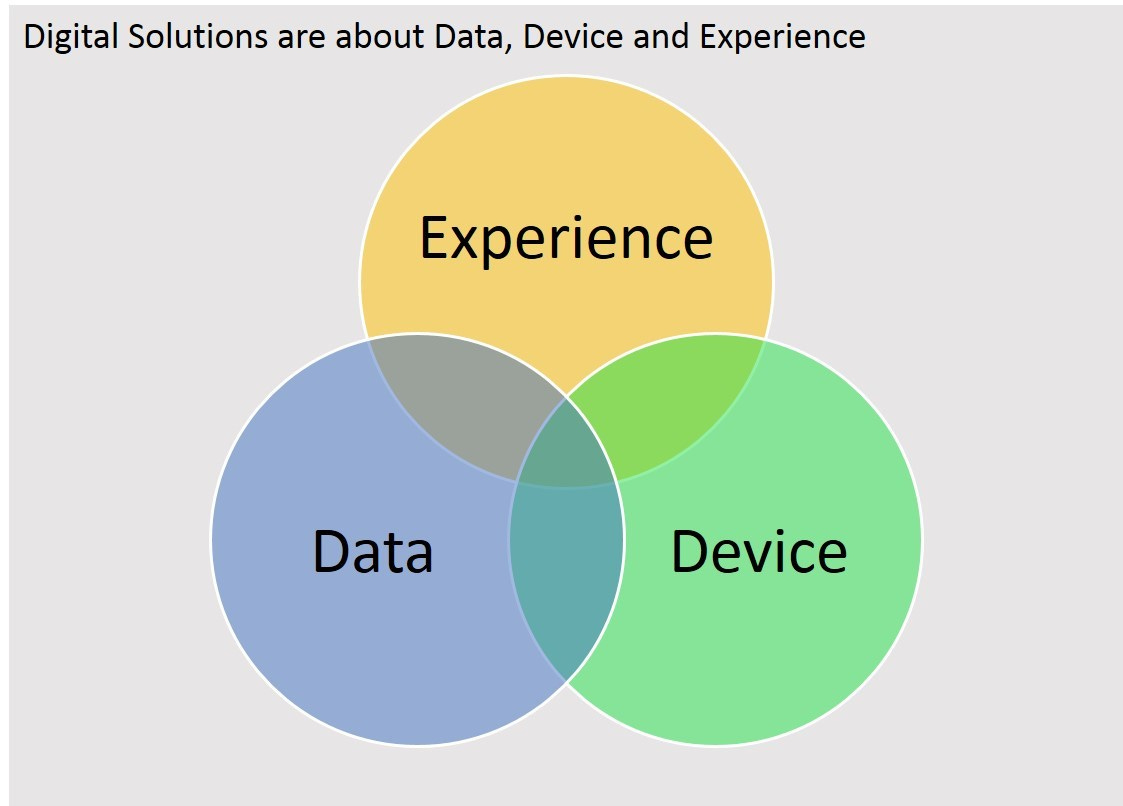 Digital Solutions are about Data, Device and Experience

Experience

Data

Device